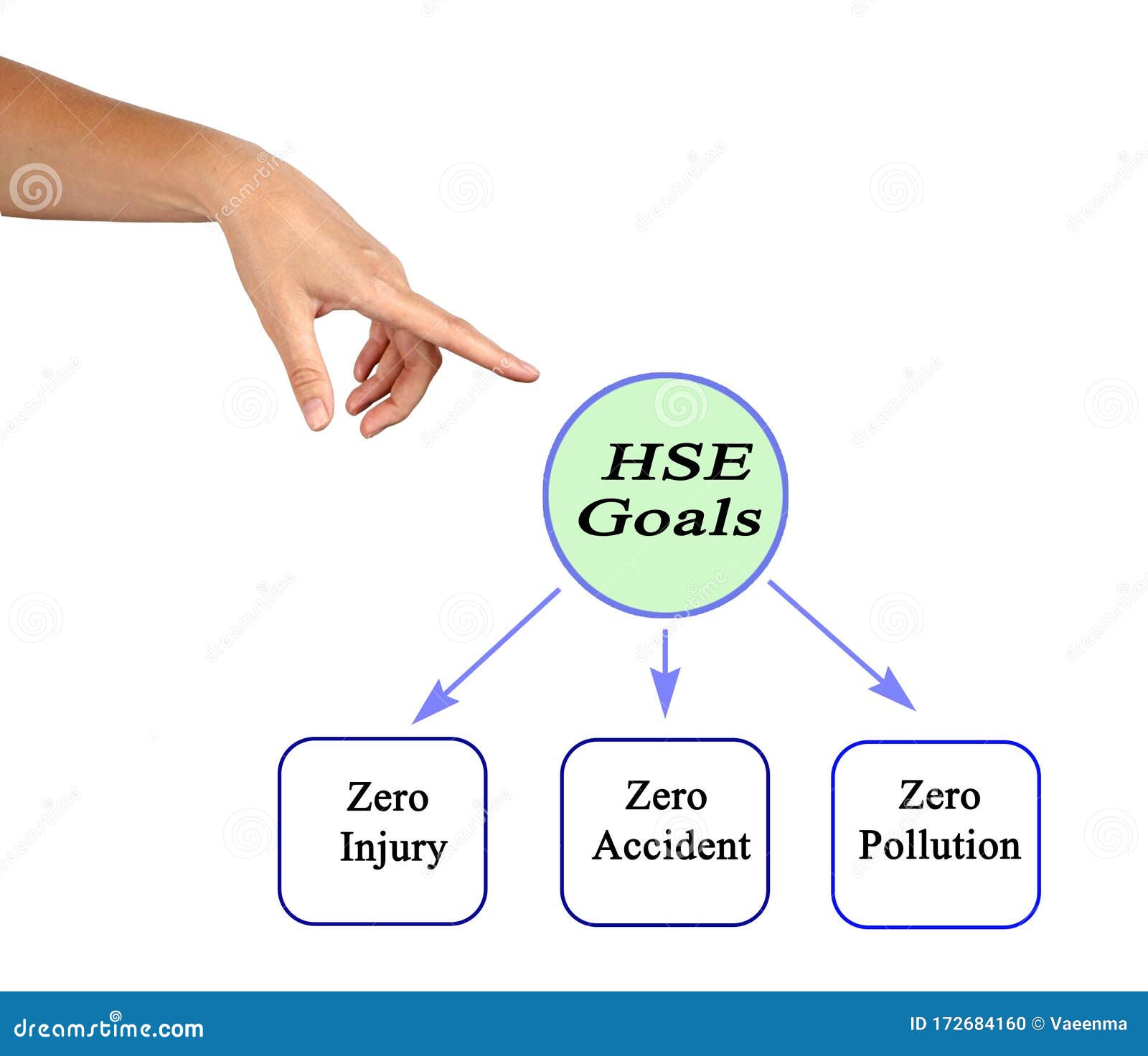 HSE Goals

Zero Injury

Zero Accident

Zero Pollution

dreamstime.com

ID 172684160 © Vaeenma